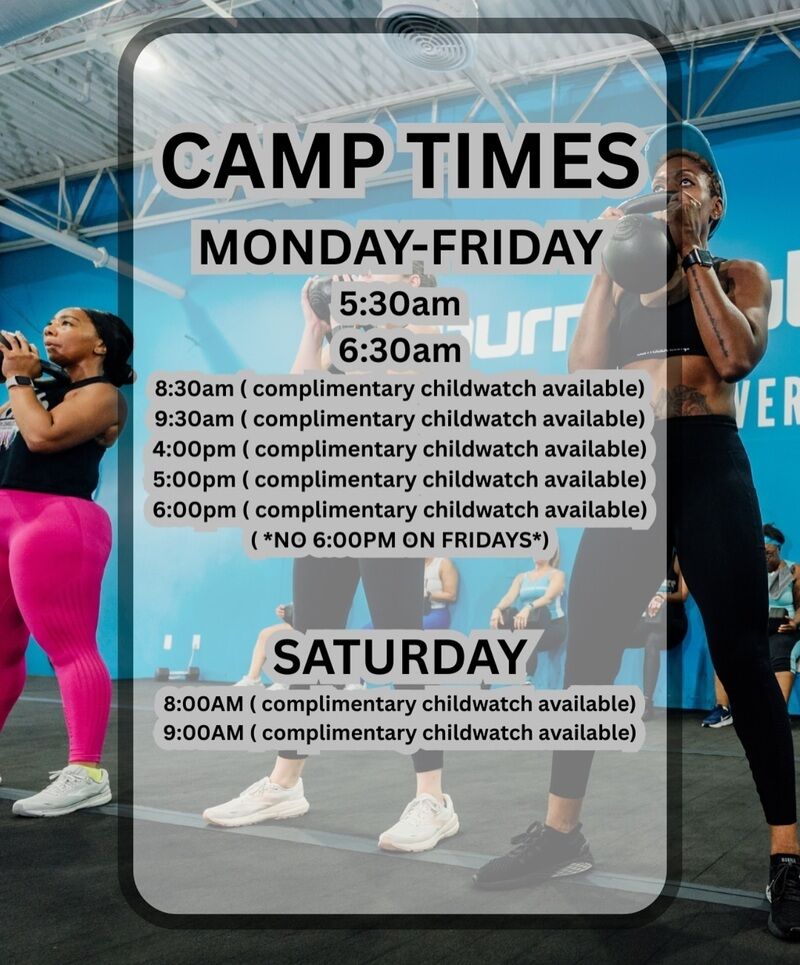 CAMP TIMES

MONDAY-FRIDAY

5:30am

6:30am

8:30am ( complimentary childwatch available)
9:30am ( complimentary childwatch available)
4:00pm ( complimentary childwatch available)
5:00pm ( complimentary childwatch available)
6:00pm ( complimentary childwatch available)
( *NO 6:00PM ON FRIDAYS*)

SATURDAY

8:00AM ( complimentary childwatch available)
9:00AM ( complimentary childwatch available)

burn

VER